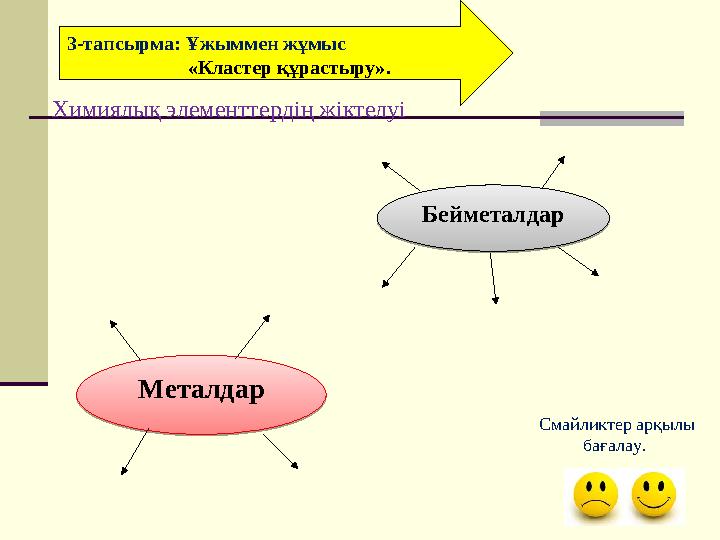 3-тапсырма: Ұжыммен жұмыс
«Кластер құрастыру».

Химиялық элементтердің жіктелуі

Бейметалдар

Металдар

Смайликтер арқылы бағалау.